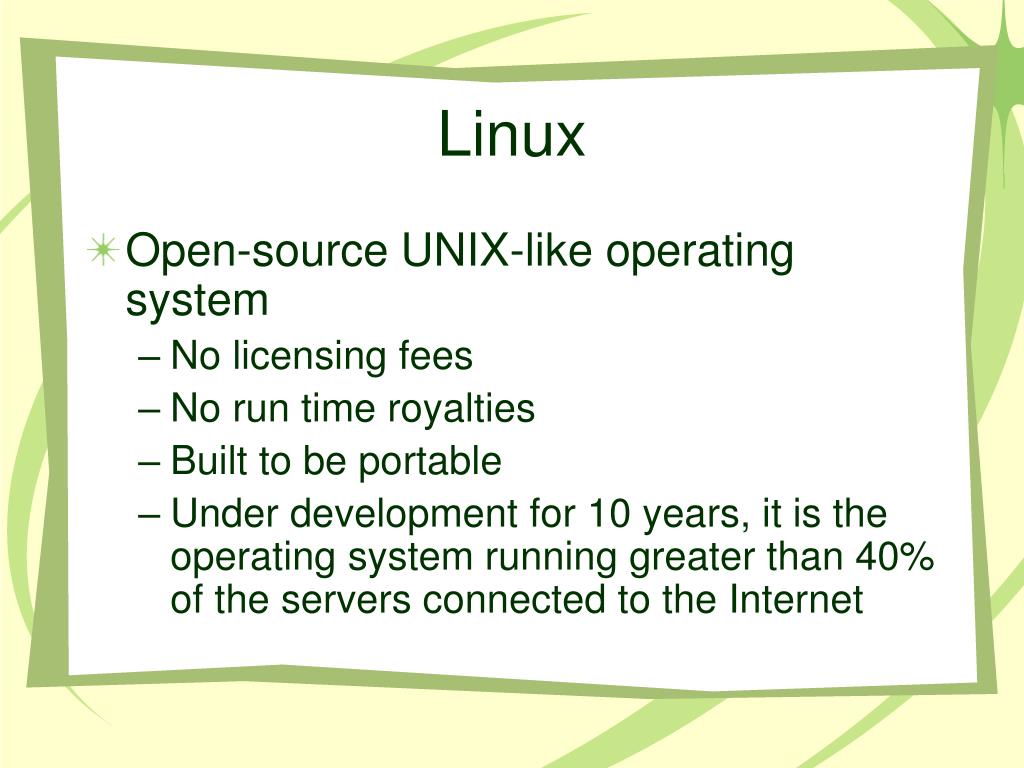 Linux

Open-source UNIX-like operating system
– No licensing fees
– No run time royalties
– Built to be portable
– Under development for 10 years, it is the operating system running greater than 40% of the servers connected to the Internet